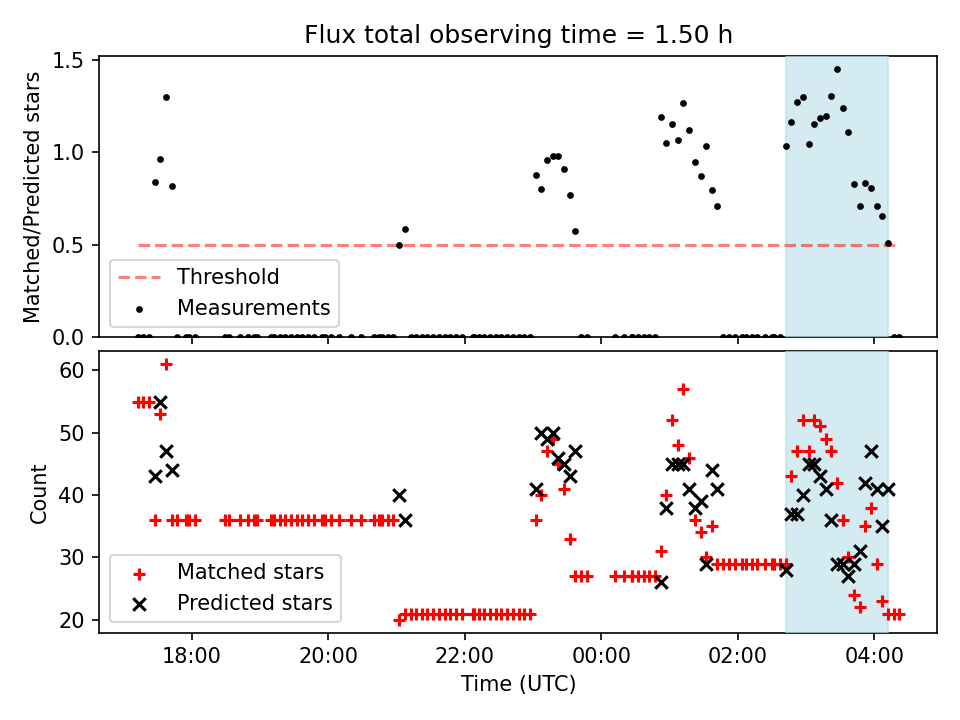 Flux total observing time = 1.50 h

Matched/Predicted stars

1.5
1.0
0.5
0.0

Threshold
Measurements

Count

60
50
40
30
20

Matched stars
Predicted stars

18:00
20:00
22:00
00:00
02:00
04:00

Time (UTC)